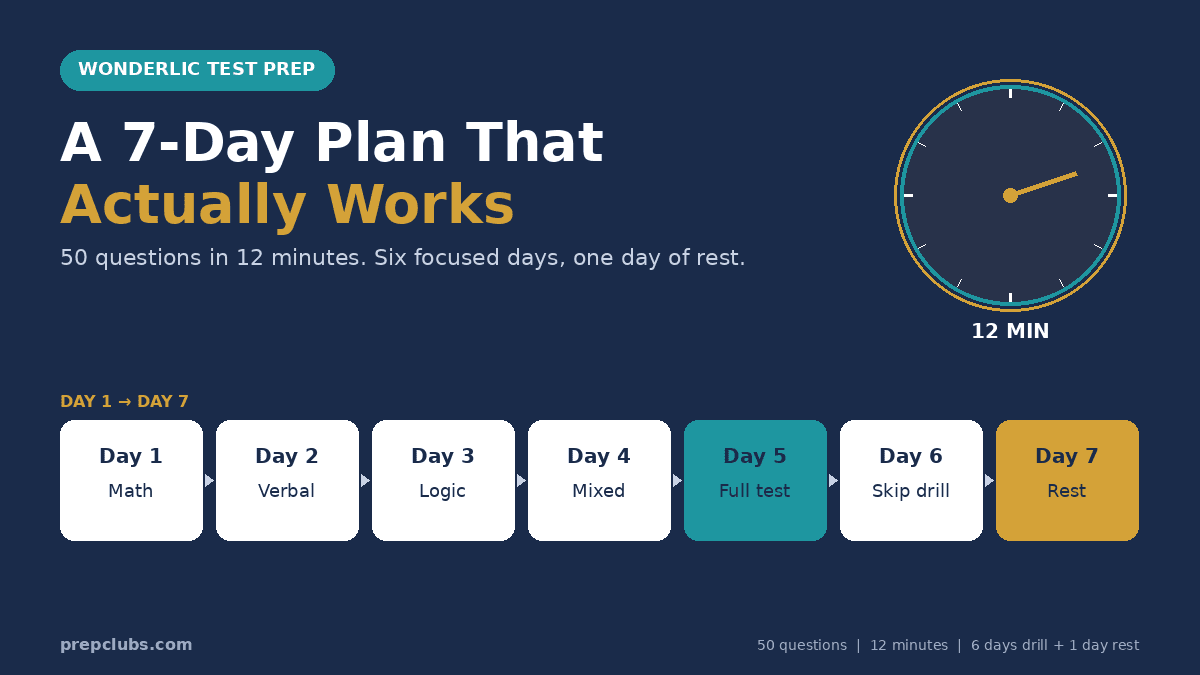 WONDERLIC TEST PREP

A 7-Day Plan That Actually Works

50 questions in 12 minutes. Six focused days, one day of rest.

12 MIN

DAY 1 → DAY 7

Day 1
Math

Day 2
Verbal

Day 3
Logic

Day 4
Mixed

Day 5
Full test

Day 6
Skip drill

Day 7
Rest

prepclubs.com

50 questions | 12 minutes | 6 days drill + 1 day rest